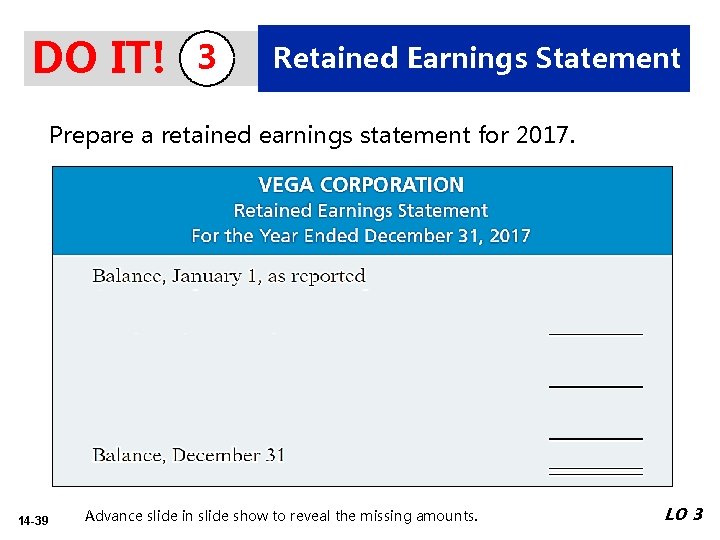 DO IT! 3 Retained Earnings Statement

Prepare a retained earnings statement for 2017.

VEGA CORPORATION
Retained Earnings Statement
For the Year Ended December 31, 2017

Balance, January 1, as reported

Balance, December 31

14-39 Advance slide in slide show to reveal the missing amounts. LO 3